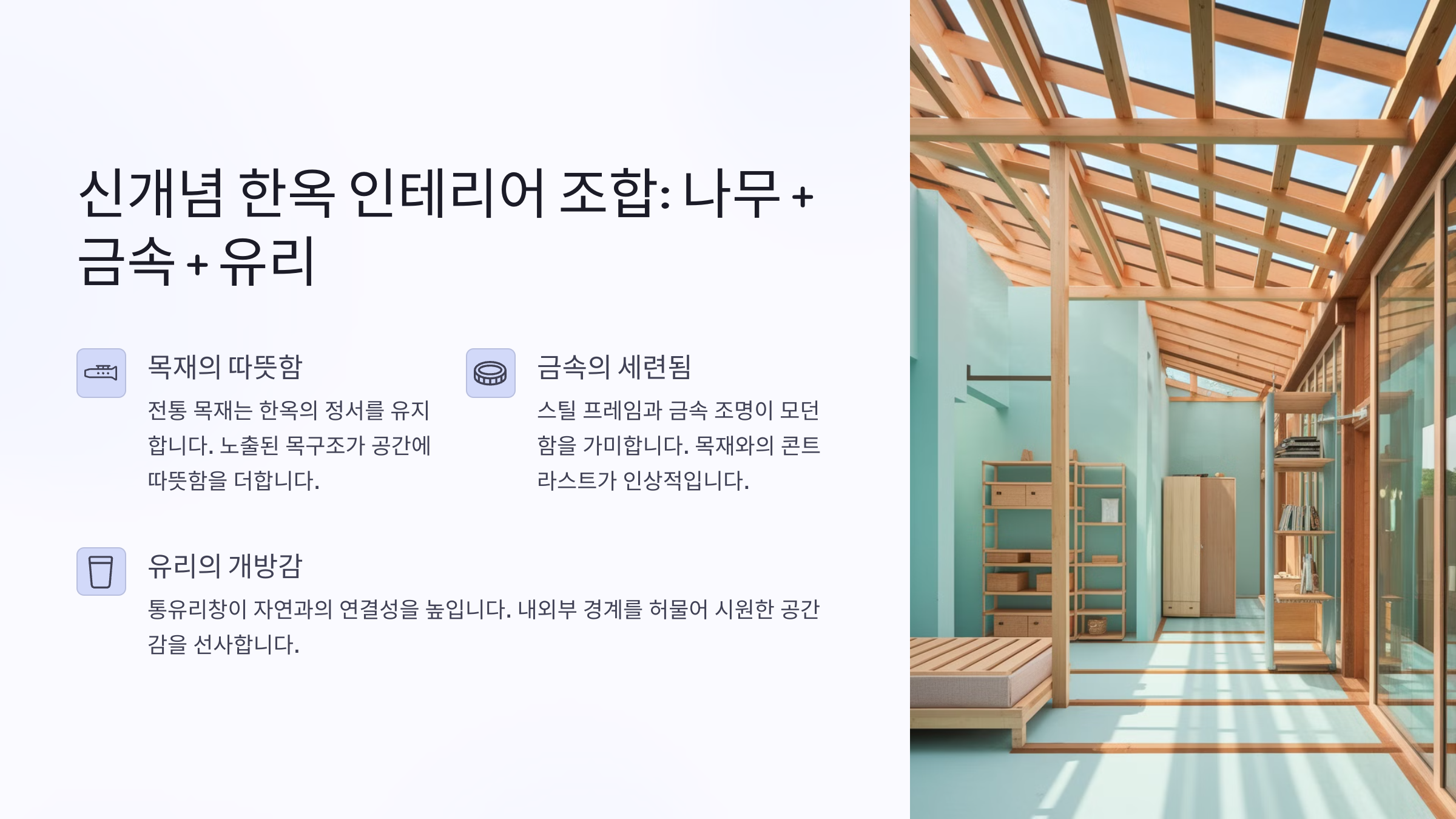 신개념 한옥 인테리어 조합: 나무 + 금속 + 유리

목재의 따뜻함

전통 목재는 한옥의 정서를 유지합니다. 노출된 목구조가 공간에 따뜻함을 더합니다.

금속의 세련됨

스틸 프레임과 금속 조명이 모던함을 가미합니다. 목재와의 콘트라스트가 인상적입니다.

유리의 개방감

통유리창이 자연과의 연결성을 높입니다. 내외부 경계를 허물어 시원한 공간감을 선사합니다.